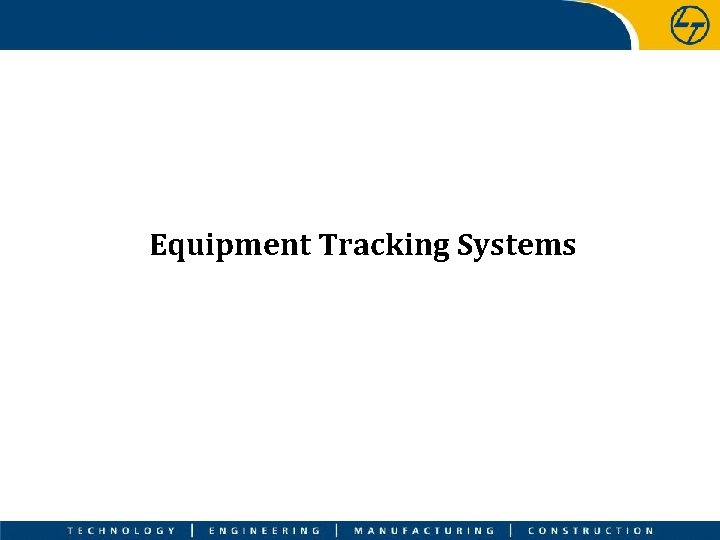 LT

Equipment Tracking Systems

TECHNOLOGY | ENGINEERING | MANUFACTURING | CONSTRUCTION